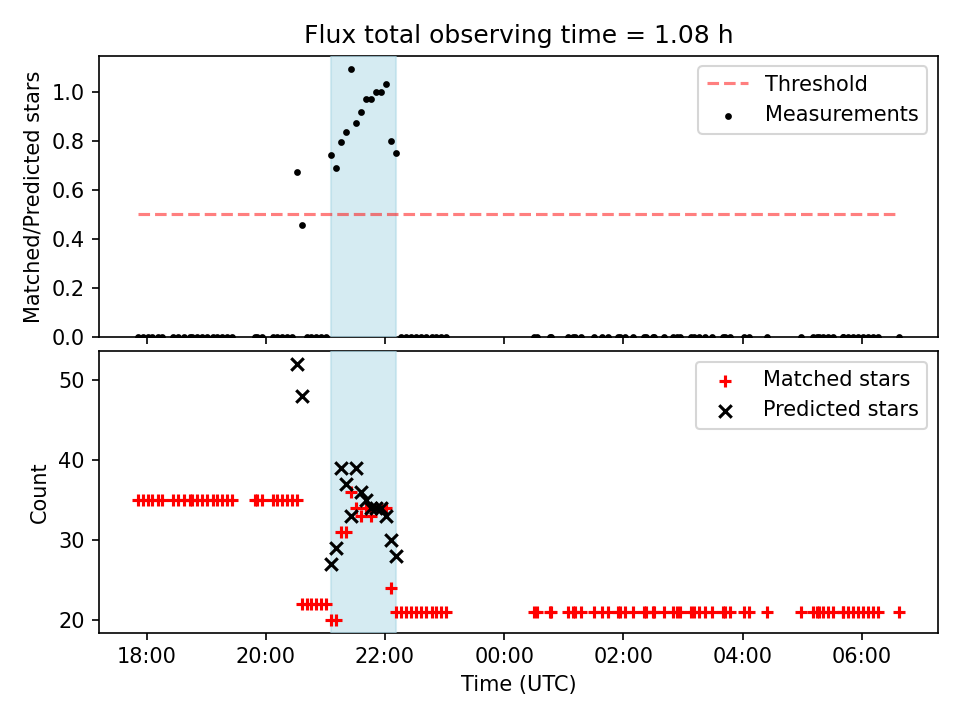 Flux total observing time = 1.08 h

Matched/Predicted stars

1.0
0.8
0.6
0.4
0.2
0.0

Threshold
Measurements

Count

50
40
30
20

Matched stars
Predicted stars

18:00
20:00
22:00
00:00
02:00
04:00
06:00

Time (UTC)